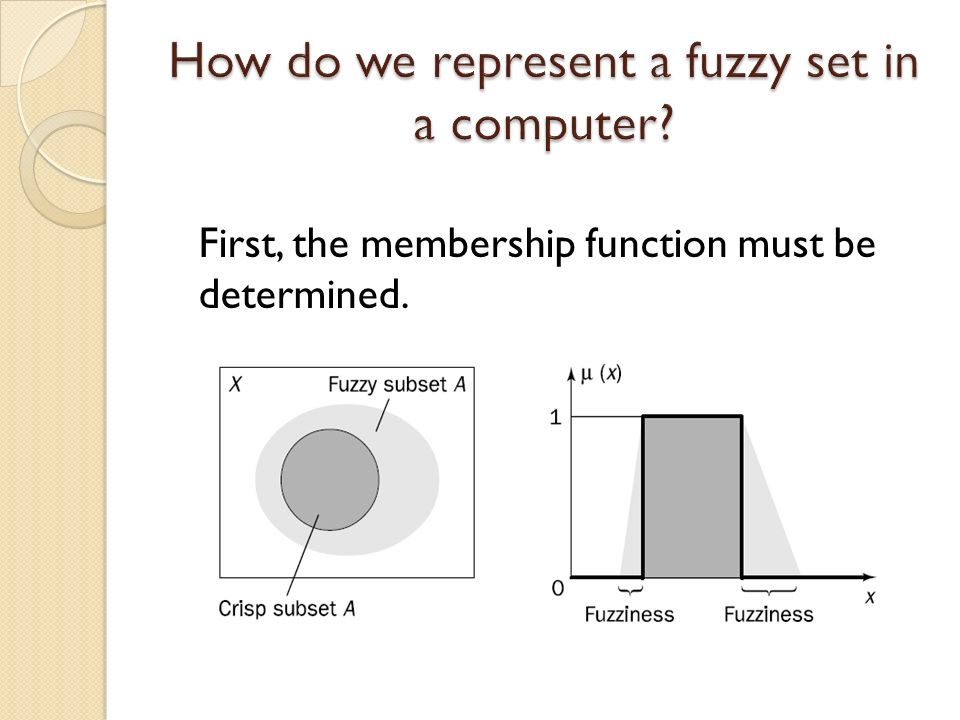 How do we represent a fuzzy set in a computer?

First, the membership function must be determined.

X
Fuzzy subset A
Crisp subset A

μ (x)
1
0
x
Fuzziness
Fuzziness